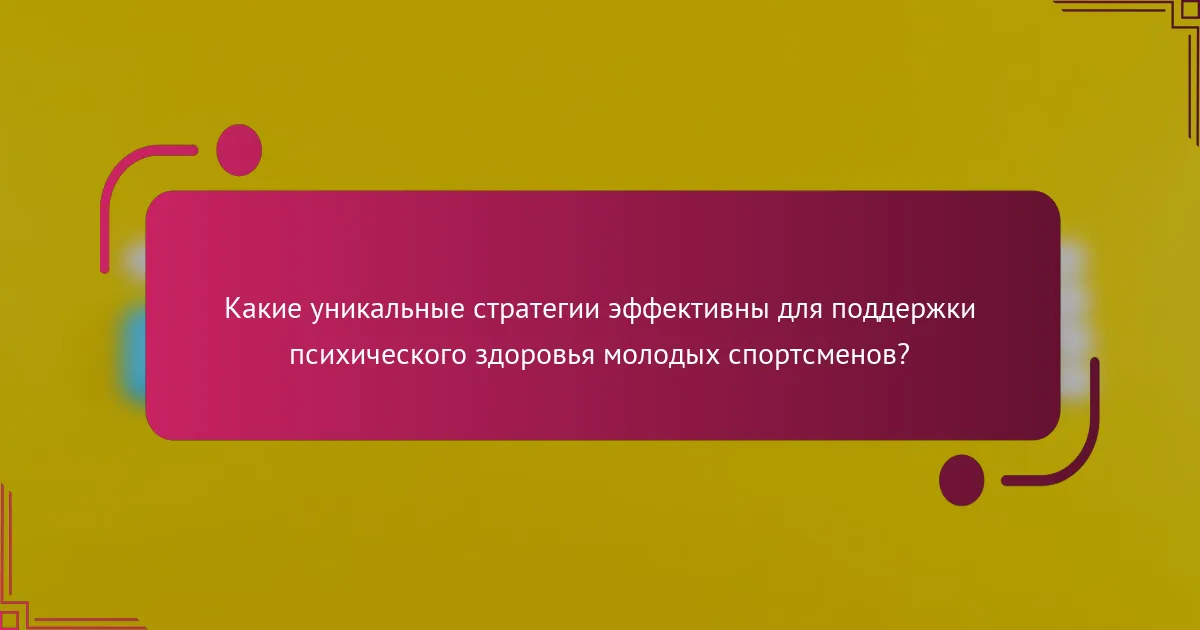 Какие уникальные стратегии эффективны для поддержки психического здоровья молодых спортсменов?